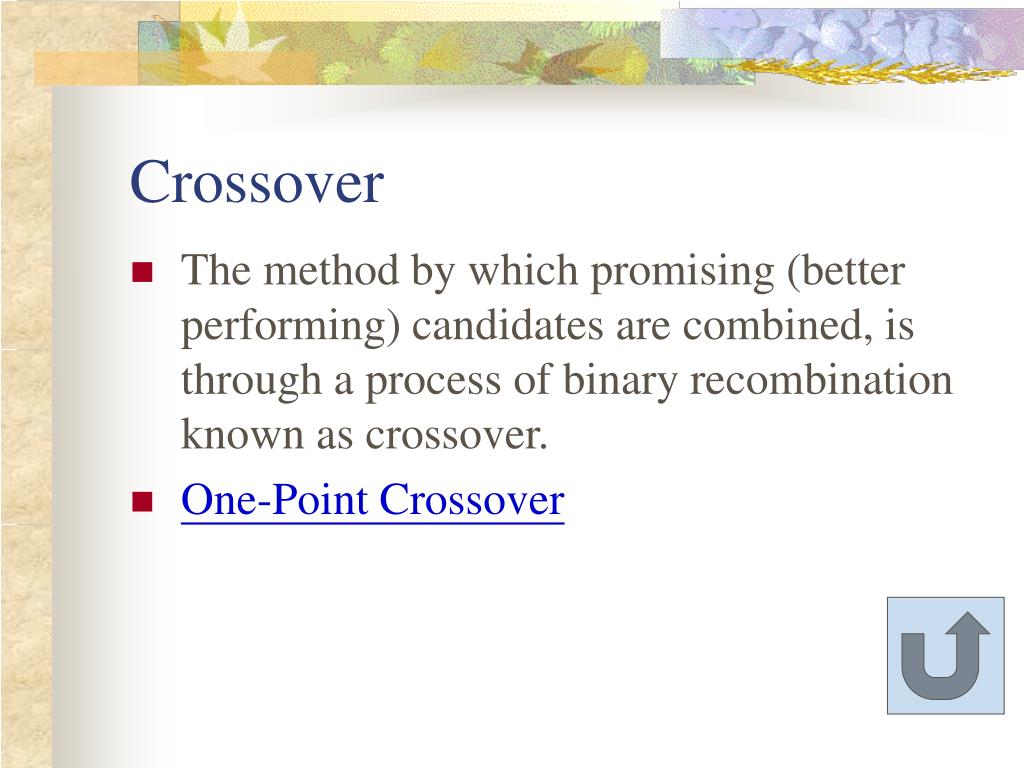 Crossover

- The method by which promising (better performing) candidates are combined, is through a process of binary recombination known as crossover.
- One-Point Crossover